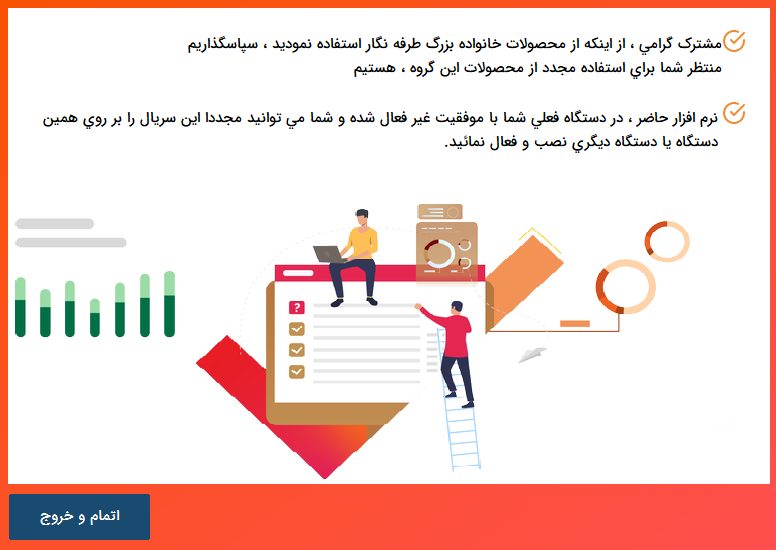 مشترک گرامي ، از اينکه از محصولات خانواده بزرگ طرفه نگار استفاده نموديد ، سپاسگذاريم منتظر شما براي استفاده مجدد از محصولات اين گروه ، هستيم

نرم افزار حاضر ، در دستگاه فعلي شما با موفقيت غير فعال شده و شما مي توانيد مجددا اين سريال را بر روي همين دستگاه يا دستگاه ديگري نصب و فعال نمائيد.

?

اتمام و خروج